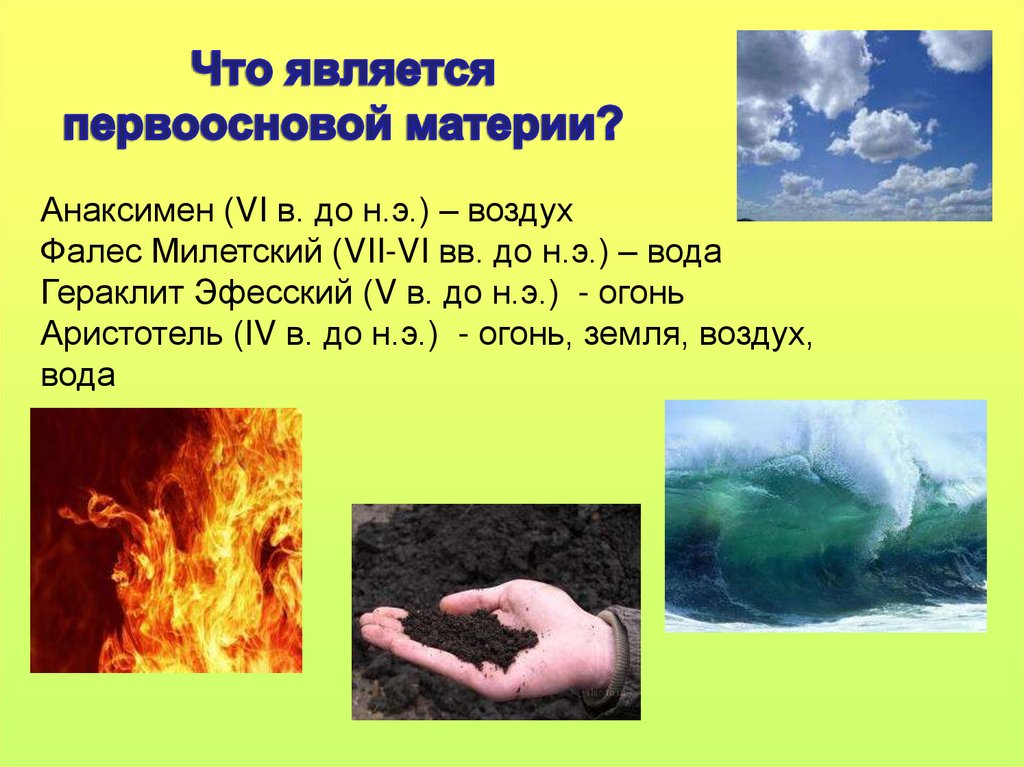 Что является первоосновой материи?

Анаксимен (VI в. до н.э.) – воздух
Фалес Милетский (VII-VI вв. до н.э.) – вода
Гераклит Эфесский (V в. до н.э.) - огонь
Аристотель (IV в. до н.э.) - огонь, земля, воздух, вода